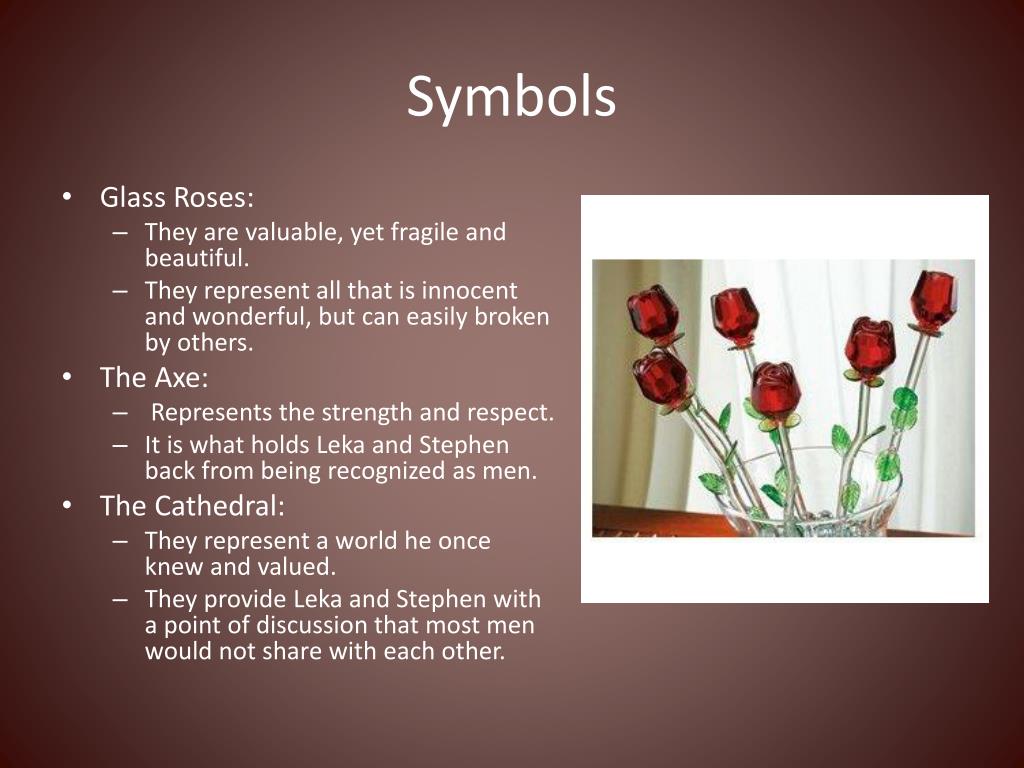 Symbols

• Glass Roses:
– They are valuable, yet fragile and beautiful.
– They represent all that is innocent and wonderful, but can easily broken by others.
• The Axe:
– Represents the strength and respect.
– It is what holds Leka and Stephen back from being recognized as men.
• The Cathedral:
– They represent a world he once knew and valued.
– They provide Leka and Stephen with a point of discussion that most men would not share with each other.